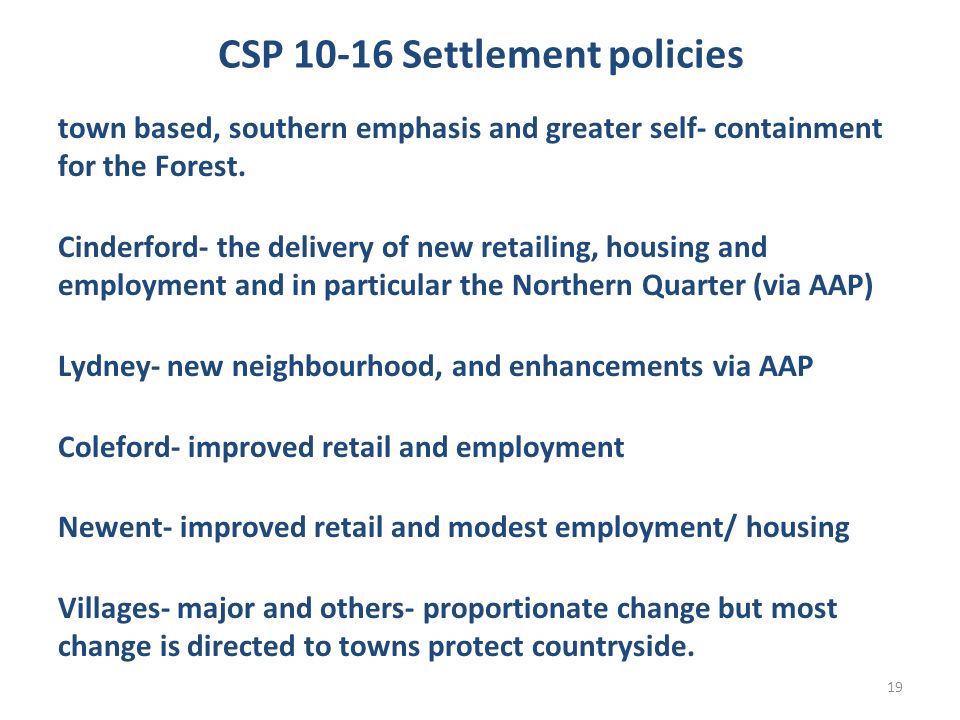 CSP 10-16 Settlement policies

town based, southern emphasis and greater self- containment for the Forest.

Cinderford- the delivery of new retailing, housing and employment and in particular the Northern Quarter (via AAP)

Lydney- new neighbourhood, and enhancements via AAP

Coleford- improved retail and employment

Newent- improved retail and modest employment/ housing

Villages- major and others- proportionate change but most change is directed to towns protect countryside.

19